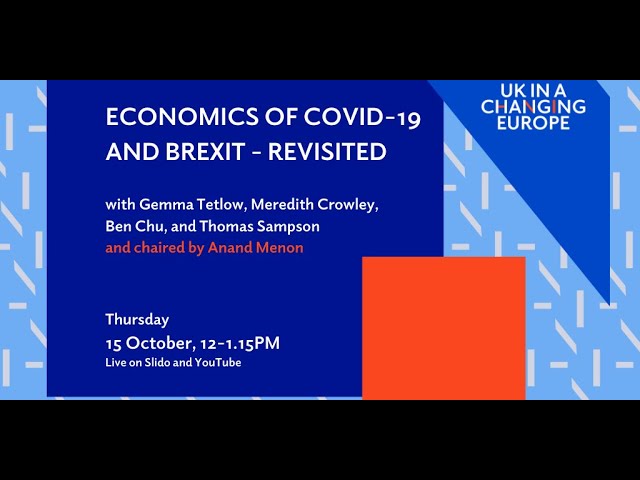 ECONOMICS OF COVID-19 AND BREXIT - REVISITED

with Gemma Tetlow, Meredith Crowley, Ben Chu, and Thomas Sampson and chaired by Anand Menon

Thursday
15 October, 12-1.15PM
Live on Slido and YouTube

UK IN A CHANGING EUROPE